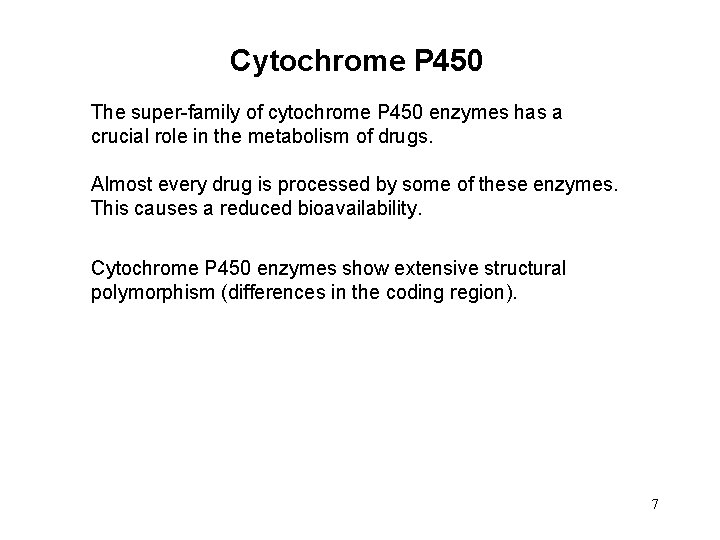 Cytochrome P450

The super-family of cytochrome P450 enzymes has a crucial role in the metabolism of drugs.

Almost every drug is processed by some of these enzymes. This causes a reduced bioavailability.

Cytochrome P450 enzymes show extensive structural polymorphism (differences in the coding region).

7